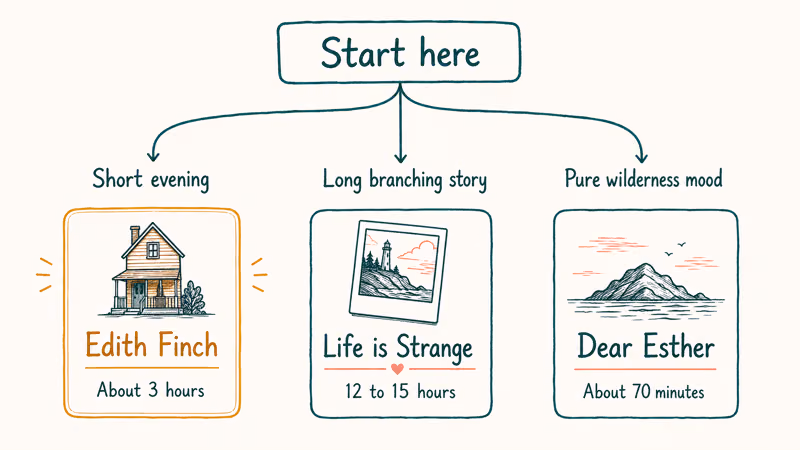 Start here

Short evening

Edith Finch

About 3 hours

Long branching story

Life is Strange

12 to 15 hours

Pure wilderness mood

Dear Esther

About 70 minutes